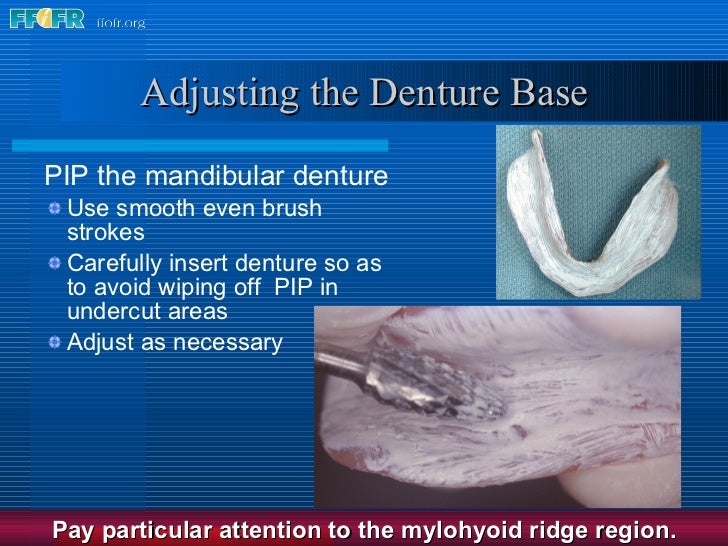 FFOFR ffofr.org

Adjusting the Denture Base

PIP the mandibular denture

Use smooth even brush strokes

Carefully insert denture so as to avoid wiping off PIP in undercut areas

Adjust as necessary

Pay particular attention to the mylohyoid ridge region.